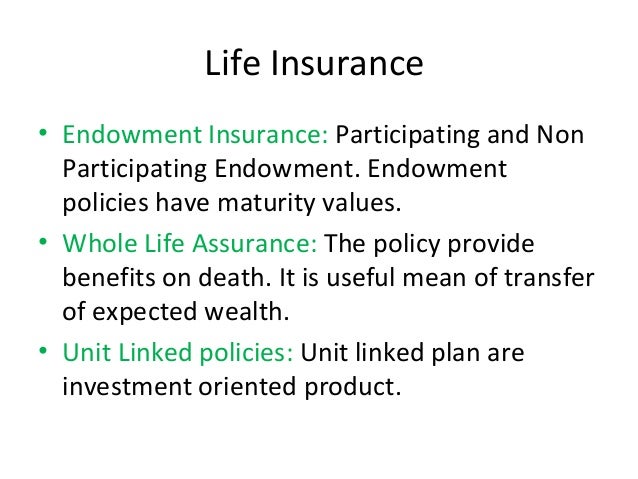 Life Insurance

• Endowment Insurance: Participating and Non Participating Endowment. Endowment policies have maturity values.

• Whole Life Assurance: The policy provide benefits on death. It is useful mean of transfer of expected wealth.

• Unit Linked policies: Unit linked plan are investment oriented product.